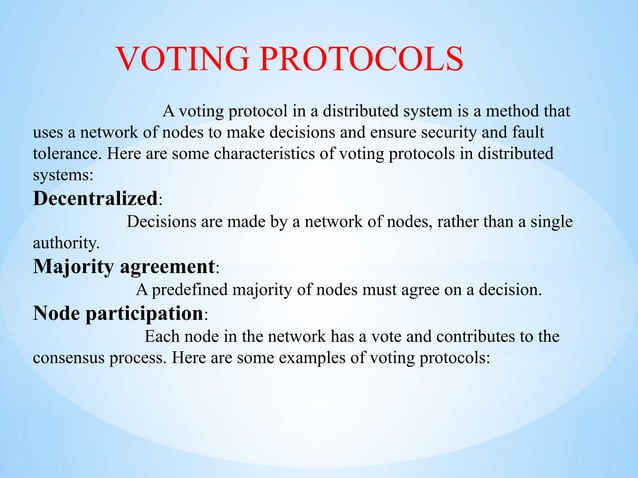 VOTING PROTOCOLS

A voting protocol in a distributed system is a method that uses a network of nodes to make decisions and ensure security and fault tolerance. Here are some characteristics of voting protocols in distributed systems:

Decentralized:

Decisions are made by a network of nodes, rather than a single authority.

Majority agreement:

A predefined majority of nodes must agree on a decision.

Node participation:

Each node in the network has a vote and contributes to the consensus process. Here are some examples of voting protocols: